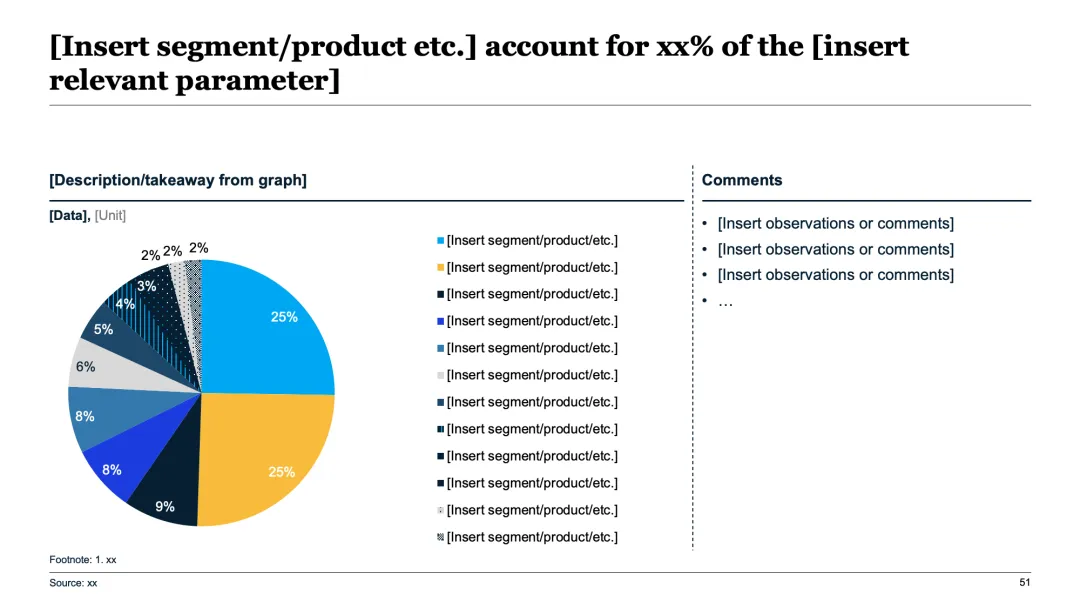 [Insert segment/product etc.] account for xx% of the [insert relevant parameter]

[Description/takeaway from graph]

[Data], [Unit]

25%
25%
9%
8%
8%
6%
5%
4%
3%
2%
2%
2%

[Insert segment/product/etc.]
[Insert segment/product/etc.]
[Insert segment/product/etc.]
[Insert segment/product/etc.]
[Insert segment/product/etc.]
[Insert segment/product/etc.]
[Insert segment/product/etc.]
[Insert segment/product/etc.]
[Insert segment/product/etc.]
[Insert segment/product/etc.]
[Insert segment/product/etc.]
[Insert segment/product/etc.]

Comments

• [Insert observations or comments]
• [Insert observations or comments]
• [Insert observations or comments]
• …

Footnote: 1. xx

Source: xx

51